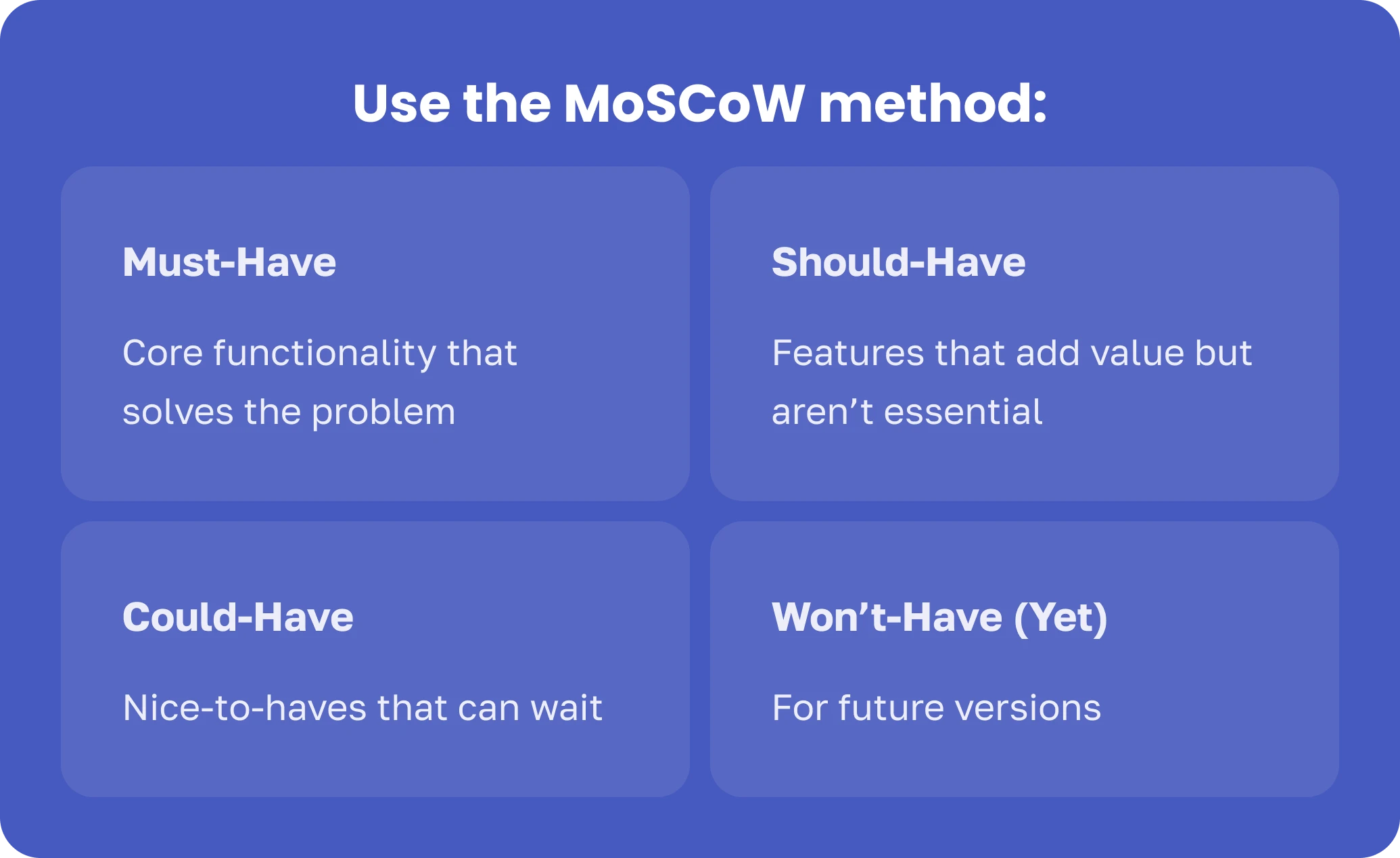 Use the MoSCoW method:

Must-Have

Core functionality that solves the problem

Should-Have

Features that add value but aren’t essential

Could-Have

Nice-to-haves that can wait

Won’t-Have (Yet)

For future versions